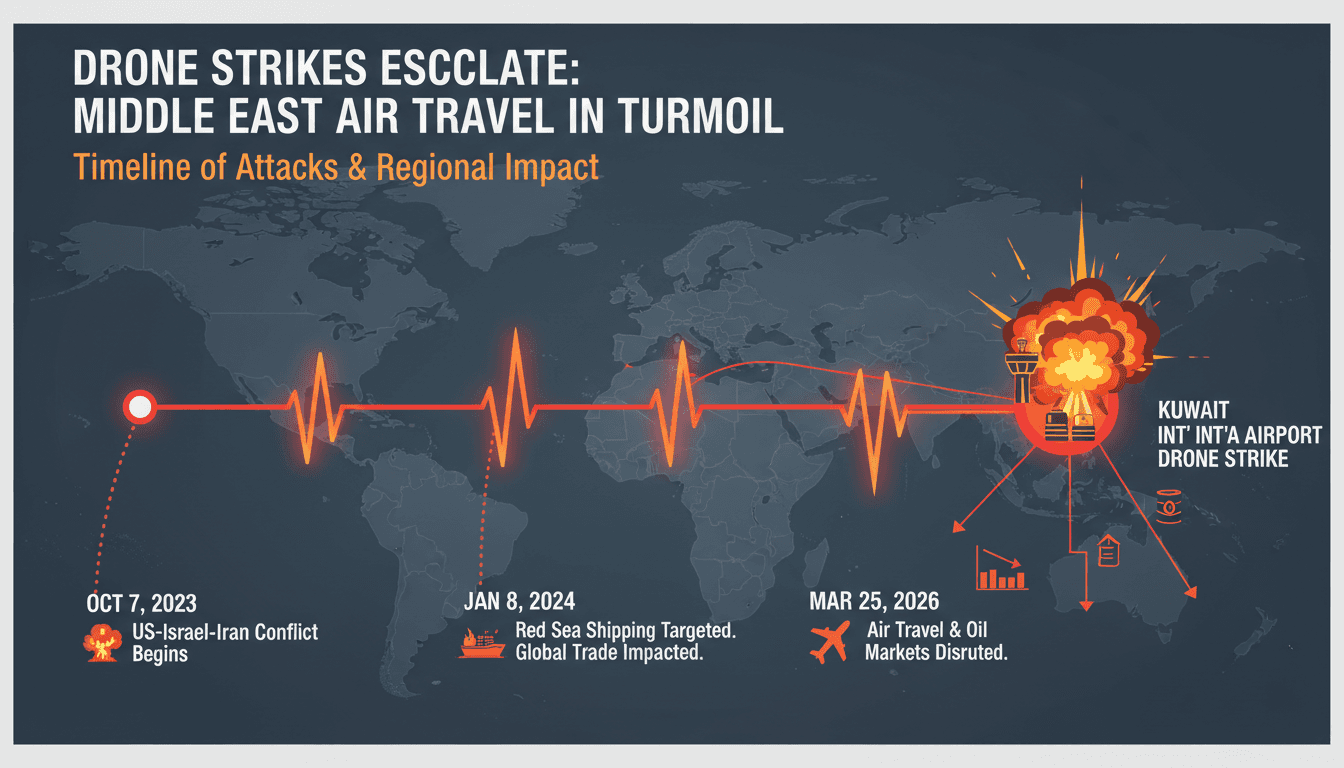 DRONE STRIKES ESCCLATE:
MIDDLE EAST AIR TRAVEL IN TURMOIL

Timeline of Attacks & Regional Impact

KUWAIT
INT' INT'A AIRPORT
DRONE STRIKE

OCT 7, 2023
US-Israel-Iran Conflict Begins

JAN 8, 2024
Red Sea Shipping Targeted. Global Trade Impacted.

MAR 25, 2026
Air Travel & Oil Markets Disruted.